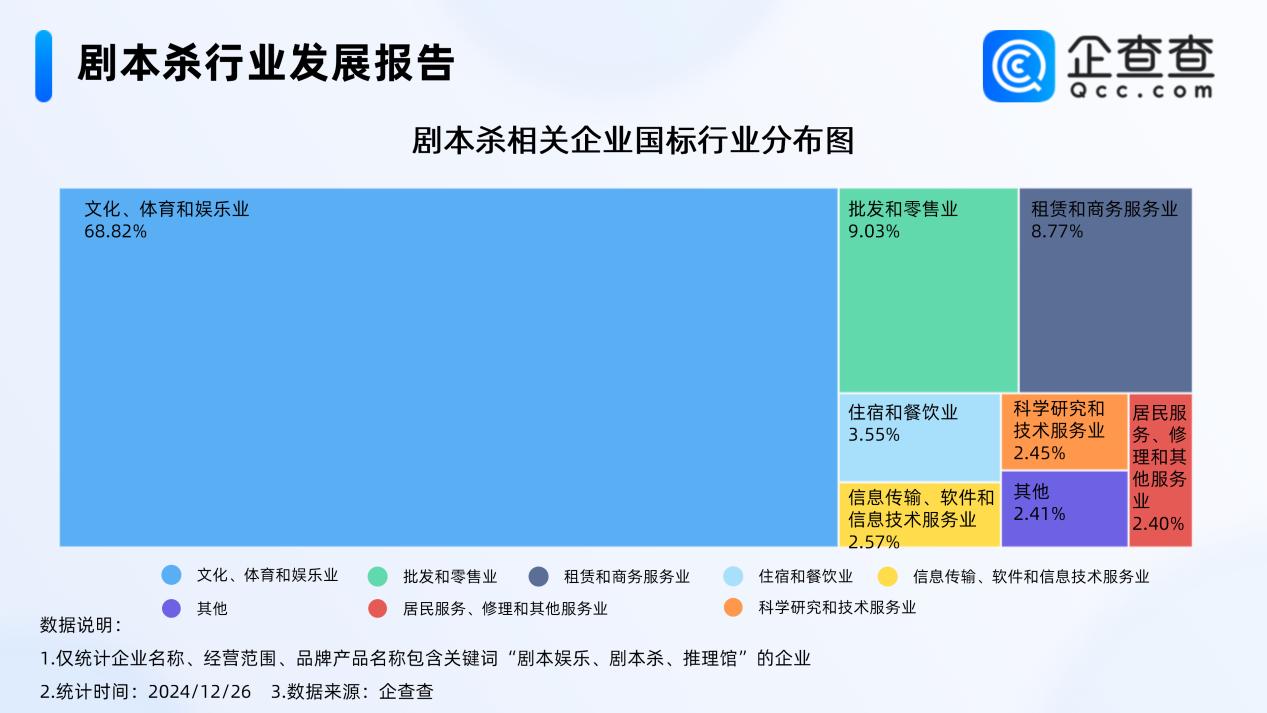 剧本杀行业发展报告

企查查
Qcc.com

剧本杀相关企业国标行业分布图

文化、体育和娱乐业
68.82%

批发和零售业
9.03%

租赁和商务服务业
8.77%

住宿和餐饮业
3.55%

科学研究和技术服务业
2.45%

居民服务、修理和其他服务业
2.40%

信息传输、软件和信息技术服务业
2.57%

其他
2.41%

文化、体育和娱乐业 批发和零售业 租赁和商务服务业 住宿和餐饮业 信息传输、软件和信息技术服务业
其他 居民服务、修理和其他服务业 科学研究和技术服务业

数据说明：
1.仅统计企业名称、经营范围、品牌产品名称包含关键词“剧本娱乐、剧本杀、推理馆”的企业
2.统计时间：2024/12/26 3.数据来源：企查查